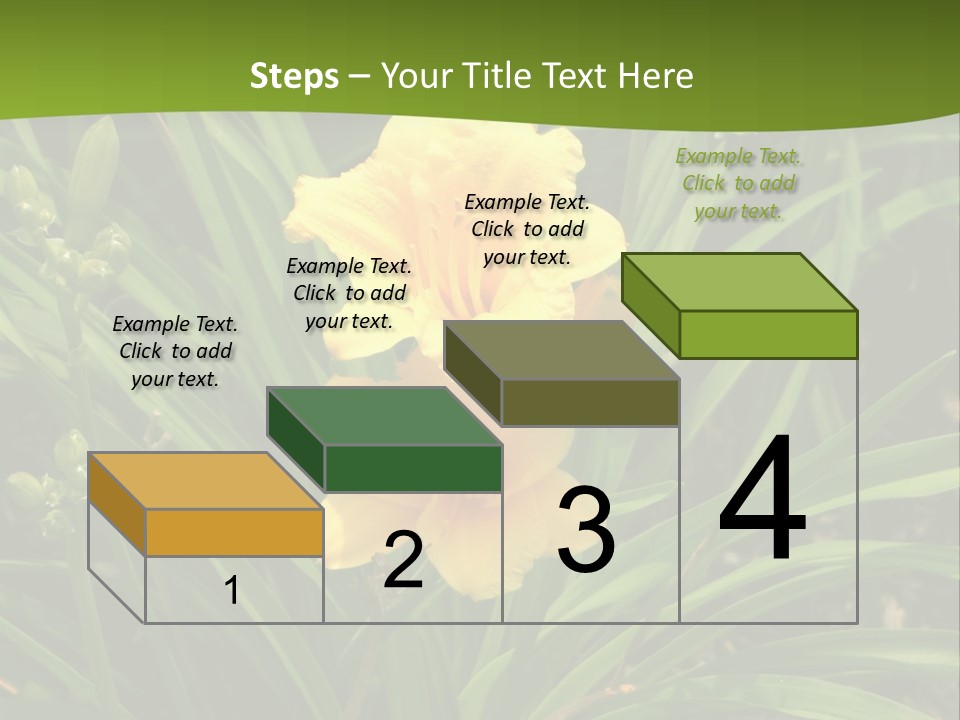 Steps – Your Title Text Here

Example Text. Click to add your text.

Example Text. Click to add your text.

Example Text. Click to add your text.

Example Text. Click to add your text.

1

2

3

4